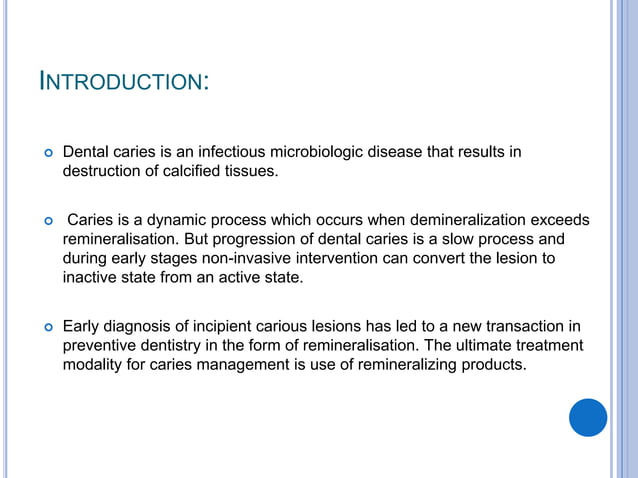 INTRODUCTION:

Dental caries is an infectious microbiologic disease that results in destruction of calcified tissues.

Caries is a dynamic process which occurs when demineralization exceeds remineralisation. But progression of dental caries is a slow process and during early stages non-invasive intervention can convert the lesion to inactive state from an active state.

Early diagnosis of incipient carious lesions has led to a new transaction in preventive dentistry in the form of remineralisation. The ultimate treatment modality for caries management is use of remineralizing products.